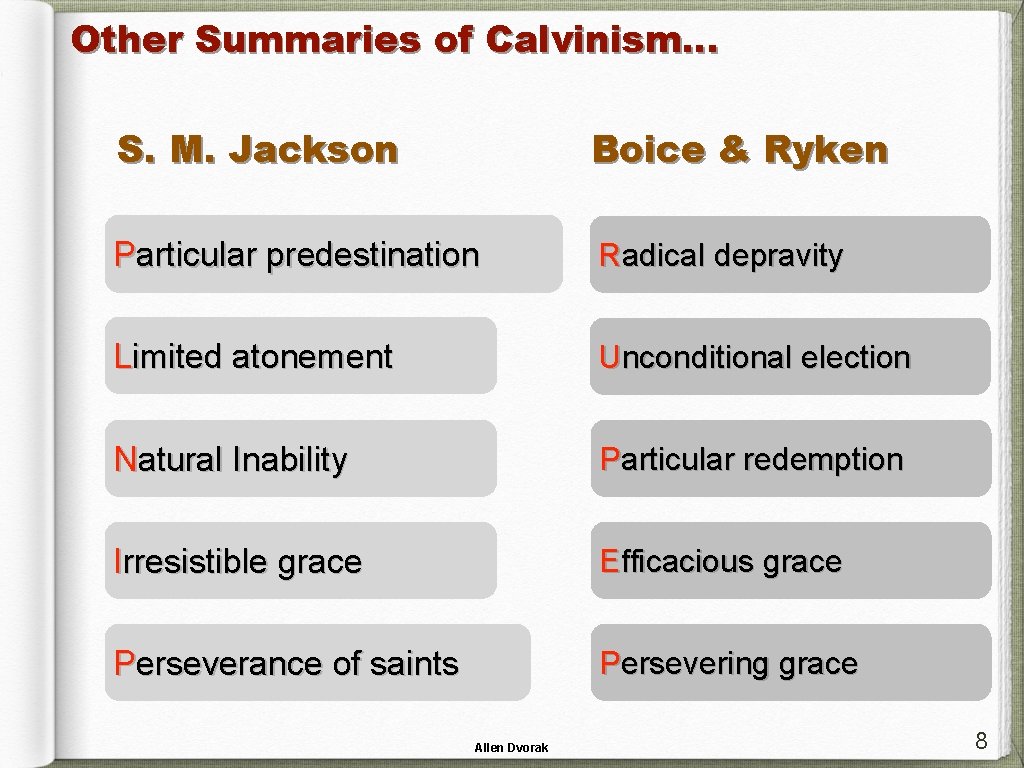 Other Summaries of Calvinism…

S. M. Jackson

Particular predestination

Limited atonement

Natural Inability

Irresistible grace

Perseverance of saints

Boice & Ryken

Radical depravity

Unconditional election

Particular redemption

Efficacious grace

Persevering grace

Allen Dvorak

8